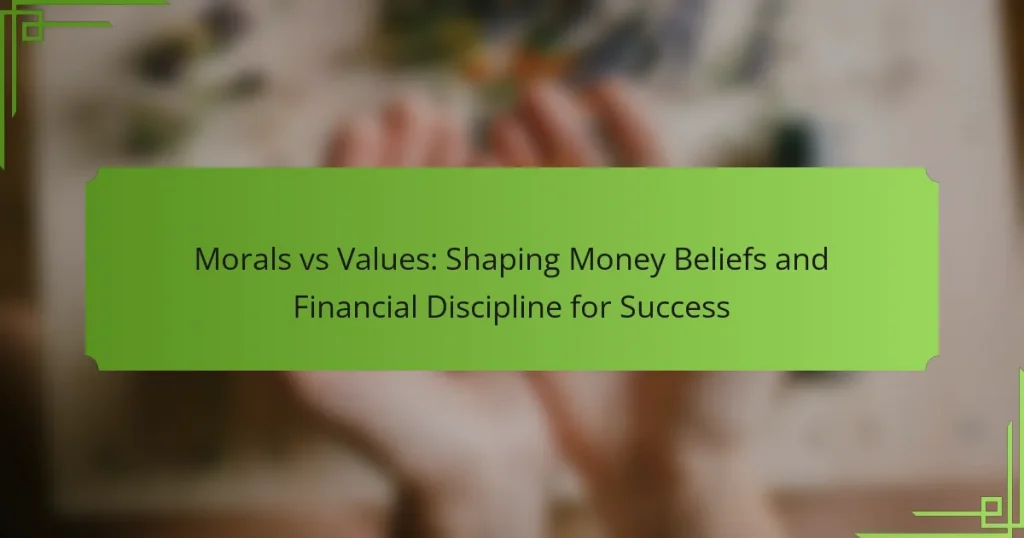 Morals vs Values: Shaping Money Beliefs and Financial Discipline for Success